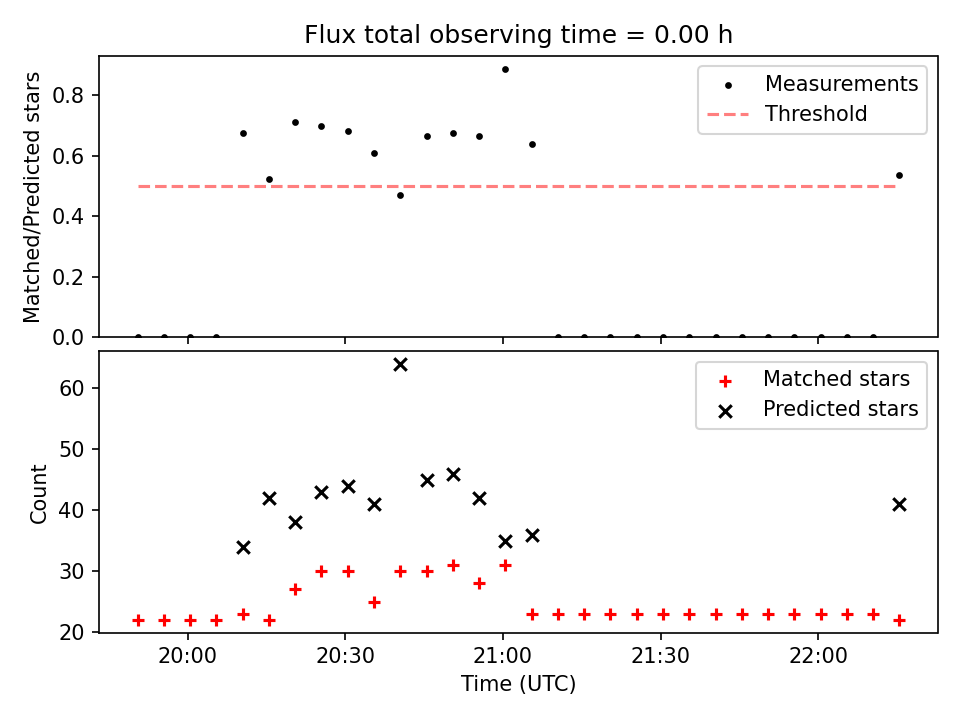 Flux total observing time = 0.00 h

Matched/Predicted stars

0.8
0.6
0.4
0.2
0.0

Measurements
Threshold

Count

60
50
40
30
20

Matched stars
Predicted stars

20:00
20:30
21:00
21:30
22:00

Time (UTC)